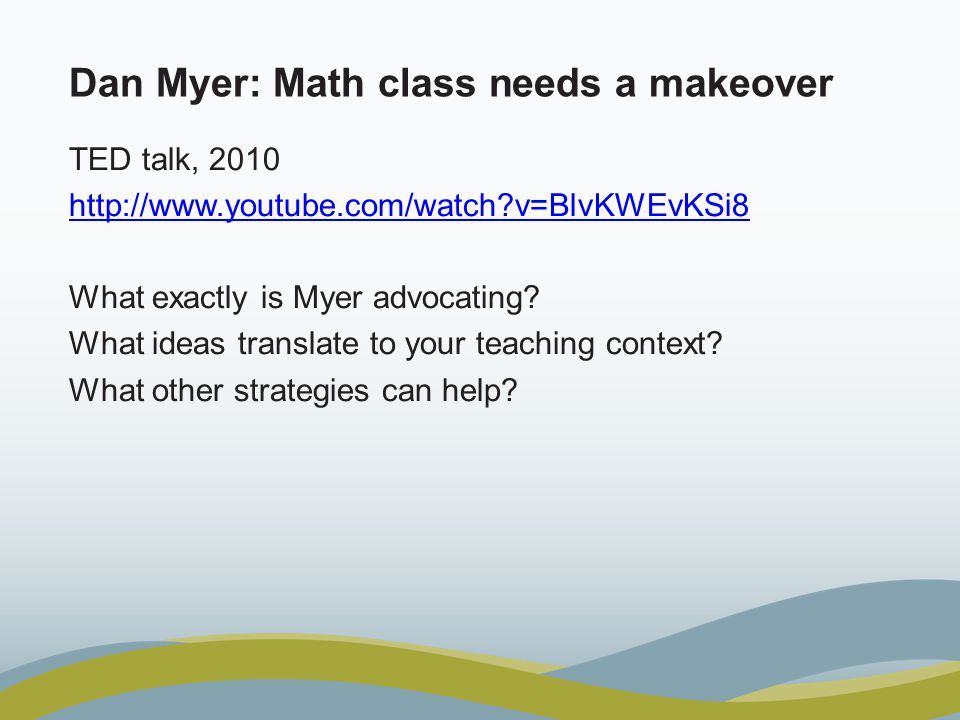 Dan Myer: Math class needs a makeover

TED talk, 2010
http://www.youtube.com/watch?v=BlvKWEvKSi8

What exactly is Myer advocating?
What ideas translate to your teaching context?
What other strategies can help?